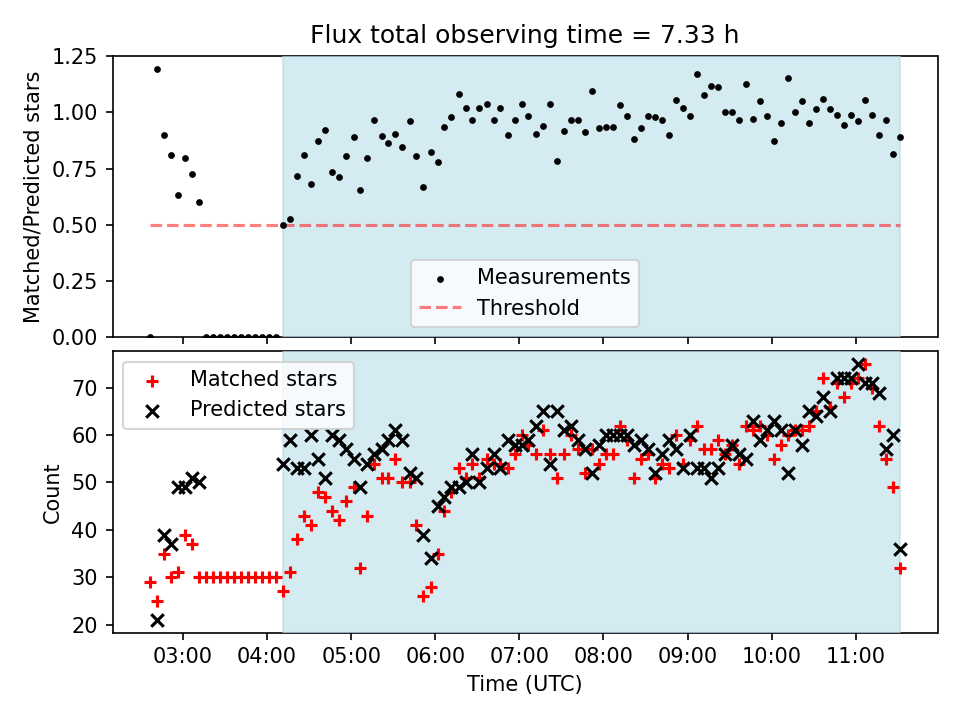 Flux total observing time = 7.33 h

Matched/Predicted stars

1.25
1.00
0.75
0.50
0.25
0.00

Measurements
Threshold

Matched stars
Predicted stars

Count

70
60
50
40
30
20

03:00
04:00
05:00
06:00
07:00
08:00
09:00
10:00
11:00

Time (UTC)